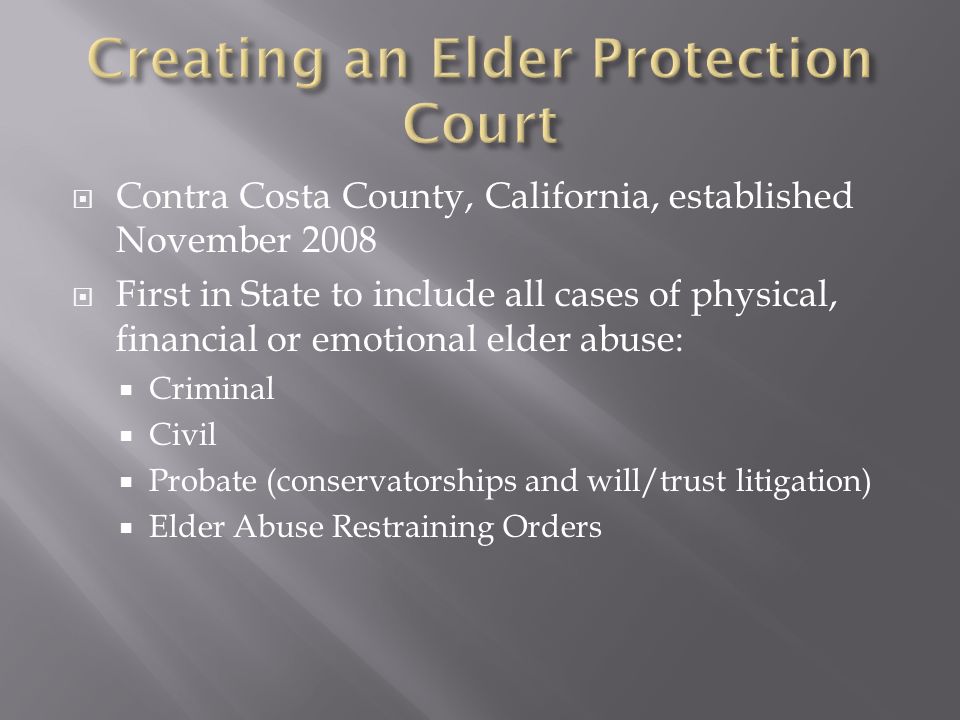 Creating an Elder Protection Court

Contra Costa County, California, established November 2008

First in State to include all cases of physical, financial or emotional elder abuse:

Criminal

Civil

Probate (conservatorships and will/trust litigation)

Elder Abuse Restraining Orders